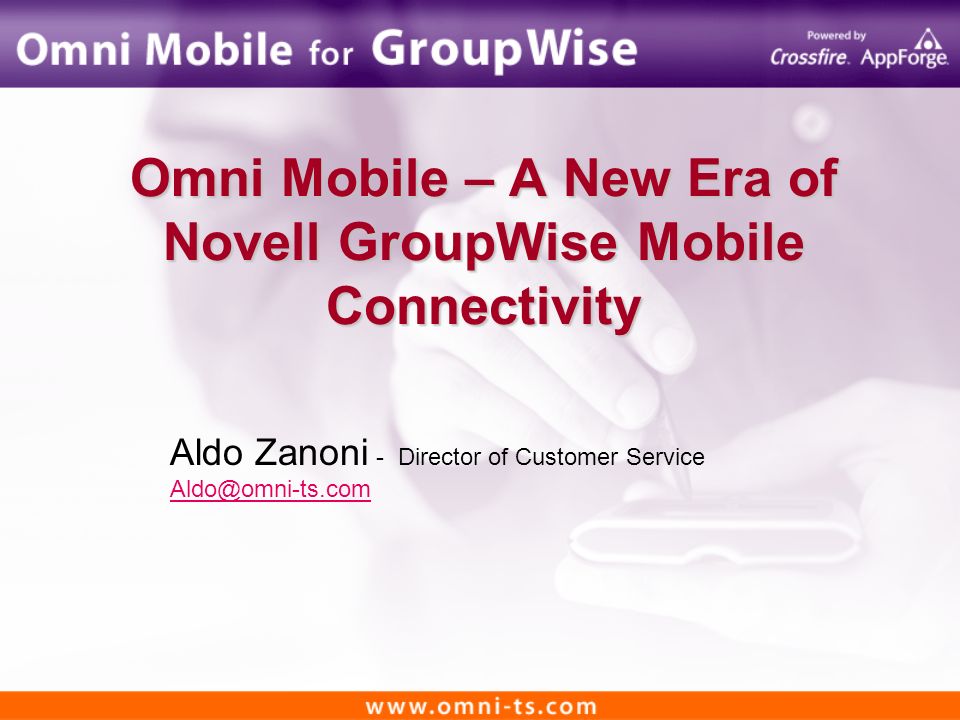 Omni Mobile for GroupWise

Powered by
Crossfire. AppForge.

Omni Mobile – A New Era of Novell GroupWise Mobile Connectivity

Aldo Zanoni - Director of Customer Service
Aldo@omni-ts.com

www.omni-ts.com